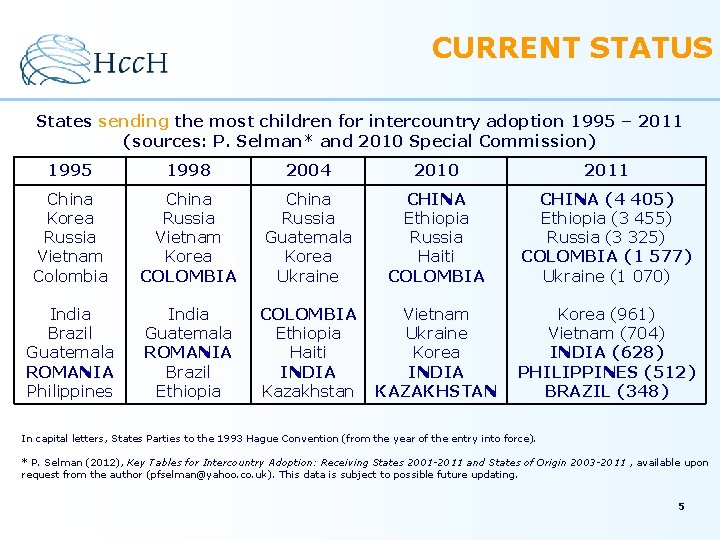 HccH

CURRENT STATUS

States sending the most children for intercountry adoption 1995 – 2011
(sources: P. Selman* and 2010 Special Commission)

| 1995 | 1998 | 2004 | 2010 | 2011 |
|---|---|---|---|---|
| China | China | China | CHINA | CHINA (4 405) |
| Korea | Russia | Russia | Ethiopia | Ethiopia (3 455) |
| Russia | Vietnam | Guatemala | Russia | Russia (3 325) |
| Vietnam | Korea | Korea | Haiti | COLOMBIA (1 577) |
| Colombia | COLOMBIA | Ukraine | COLOMBIA | Ukraine (1 070) |
| India | India | COLOMBIA | Vietnam | Korea (961) |
| Brazil | Guatemala | Ethiopia | Ukraine | Vietnam (704) |
| Guatemala | ROMANIA | Haiti | Korea | INDIA (628) |
| ROMANIA | Brazil | INDIA | INDIA | PHILIPPINES (512) |
| Philippines | Ethiopia | Kazakhstan | KAZAKHSTAN | BRAZIL (348) |

In capital letters, States Parties to the 1993 Hague Convention (from the year of the entry into force).

* P. Selman (2012), Key Tables for Intercountry Adoption: Receiving States 2001-2011 and States of Origin 2003-2011 , available upon request from the author (pfselman@yahoo.co.uk). This data is subject to possible future updating.

5